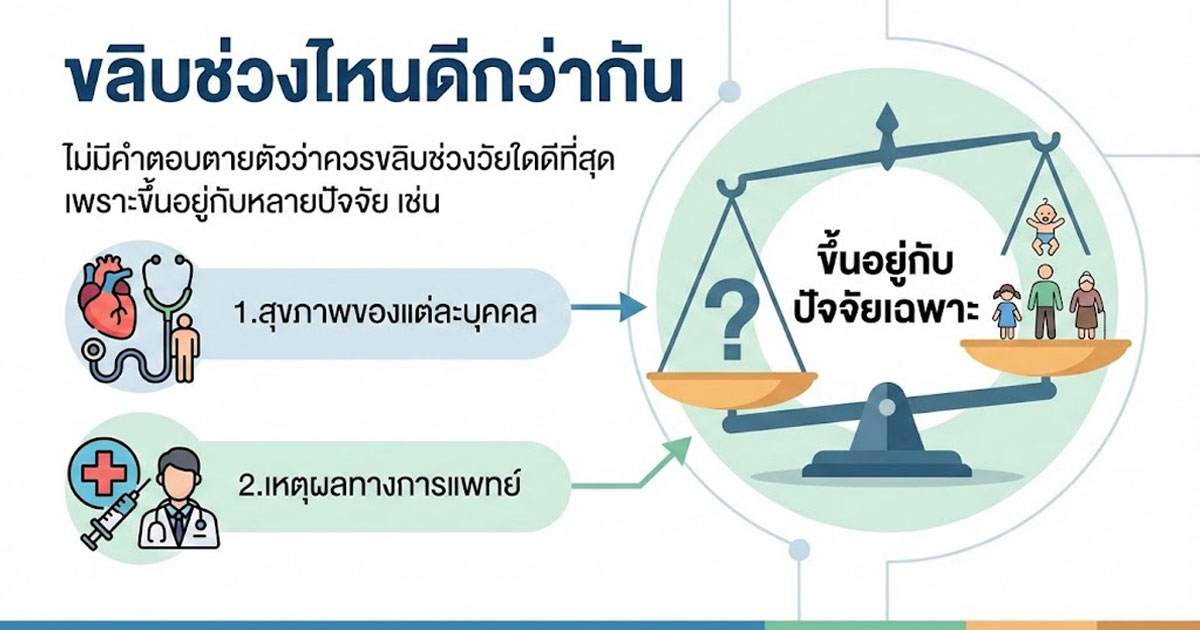 ขลิบช่วงไหนดีกว่ากัน

ไม่มีคำตอบตายตัวว่าควรขลิบช่วงวัยใดดีที่สุด เพราะขึ้นอยู่กับหลายปัจจัย เช่น

1.สุขภาพของแต่ละบุคคล

2.เหตุผลทางการแพทย์

?

ขึ้นอยู่กับ ปัจจัยเฉพาะ